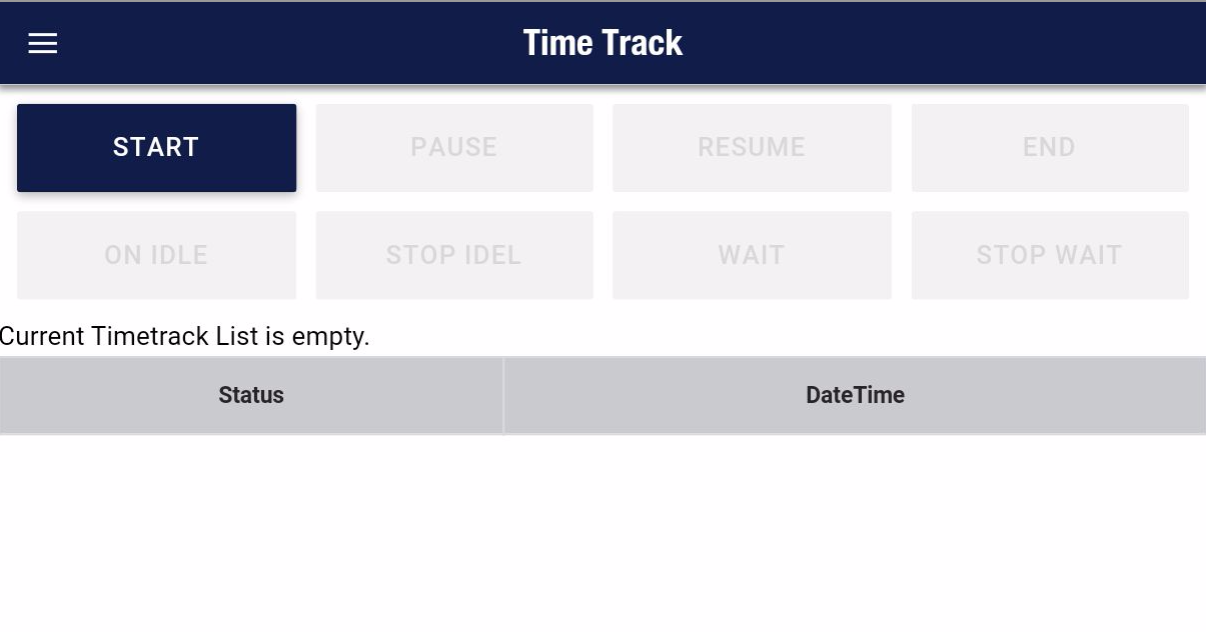 Time Track

START
PAUSE
RESUME
END
ON IDLE
STOP IDEL
WAIT
STOP WAIT

Current Timetrack List is empty.

| Status | DateTime |
|---|---|